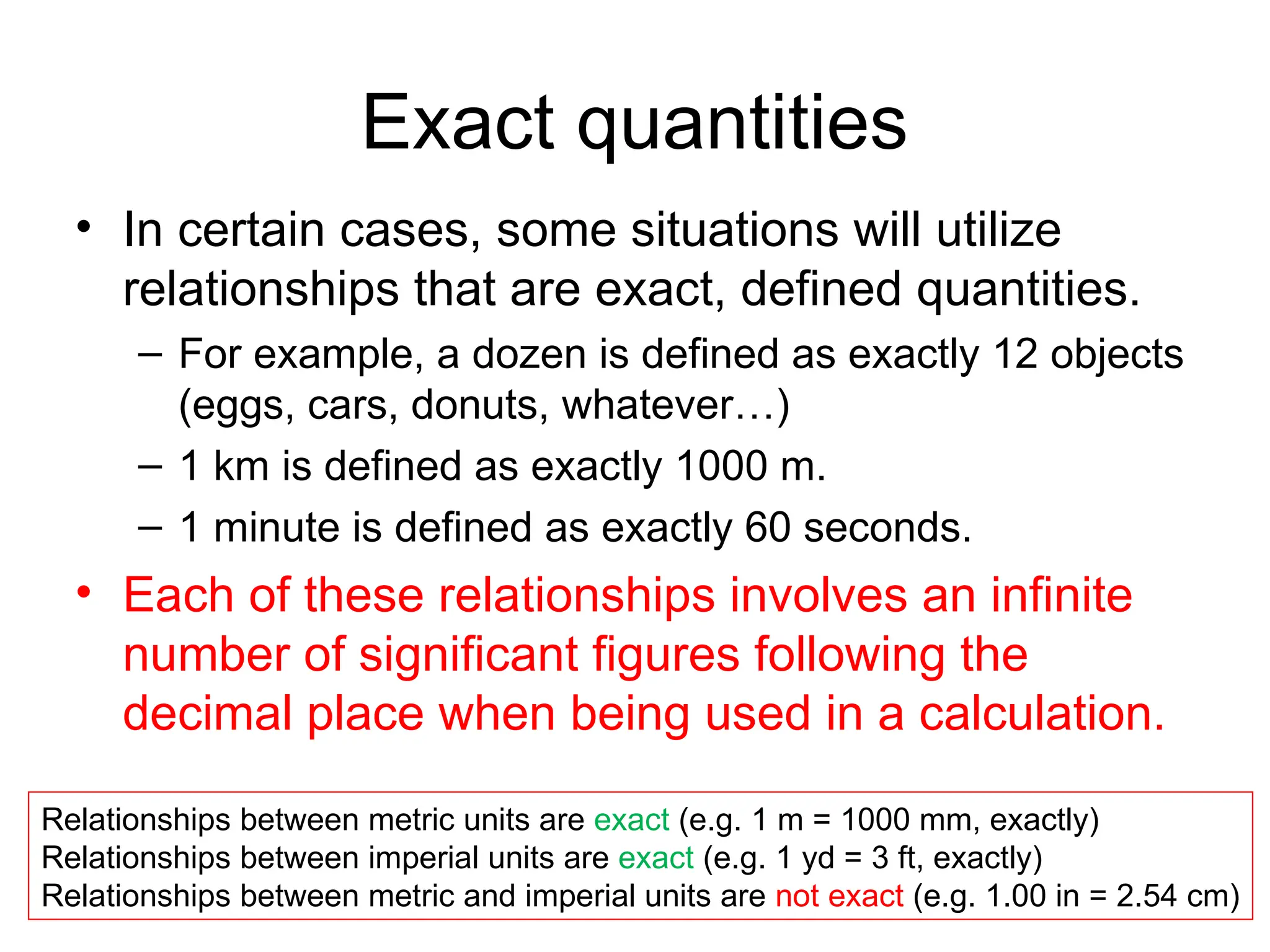 Exact quantities

• In certain cases, some situations will utilize relationships that are exact, defined quantities.
– For example, a dozen is defined as exactly 12 objects (eggs, cars, donuts, whatever…)
– 1 km is defined as exactly 1000 m.
– 1 minute is defined as exactly 60 seconds.

• Each of these relationships involves an infinite number of significant figures following the decimal place when being used in a calculation.

Relationships between metric units are exact (e.g. 1 m = 1000 mm, exactly)
Relationships between imperial units are exact (e.g. 1 yd = 3 ft, exactly)
Relationships between metric and imperial units are not exact (e.g. 1.00 in = 2.54 cm)